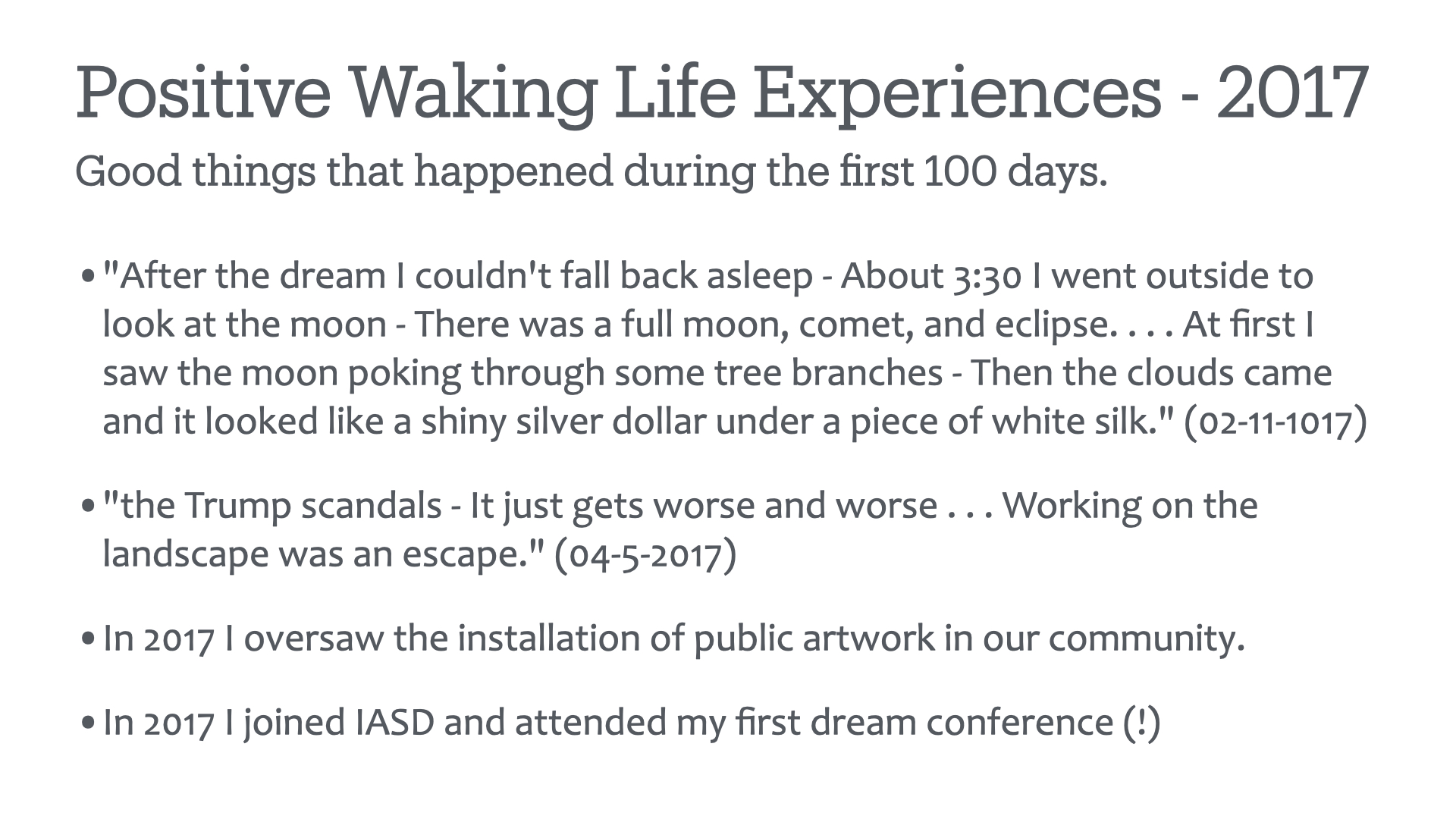 Positive Waking Life Experiences - 2017

Good things that happened during the first 100 days.

• "After the dream I couldn't fall back asleep - About 3:30 I went outside to look at the moon - There was a full moon, comet, and eclipse. . . . At first I saw the moon poking through some tree branches - Then the clouds came and it looked like a shiny silver dollar under a piece of white silk." (02-11-1017)

• "the Trump scandals - It just gets worse and worse . . . Working on the landscape was an escape." (04-5-2017)

• In 2017 I oversaw the installation of public artwork in our community.

• In 2017 I joined IASD and attended my first dream conference (!)